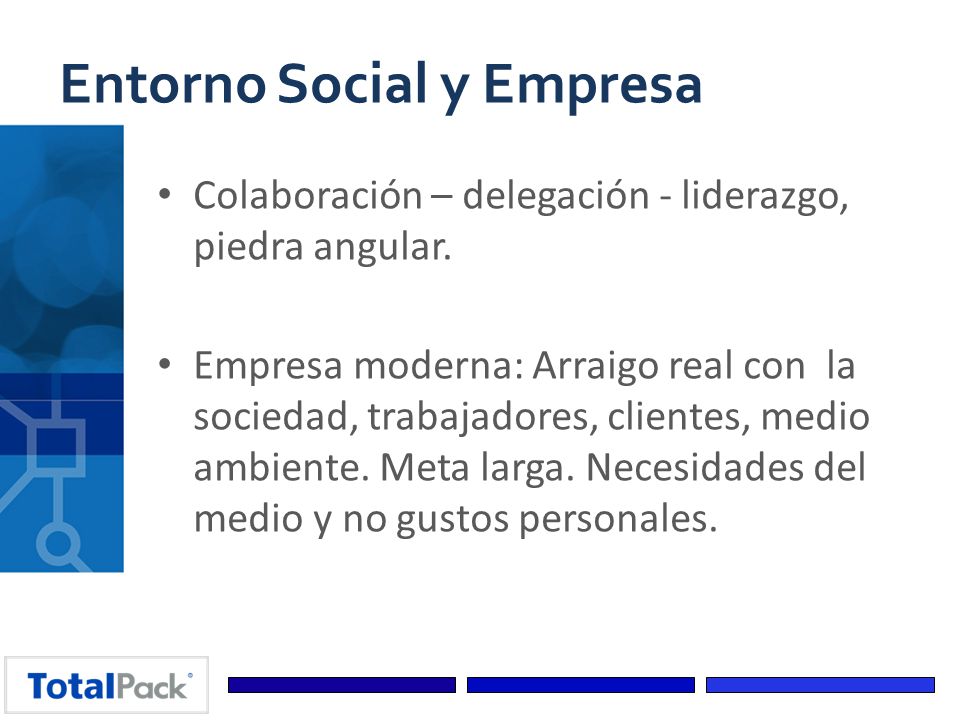 Entorno Social y Empresa

• Colaboración – delegación - liderazgo, piedra angular.

• Empresa moderna: Arraigo real con la sociedad, trabajadores, clientes, medio ambiente. Meta larga. Necesidades del medio y no gustos personales.

TotalPack